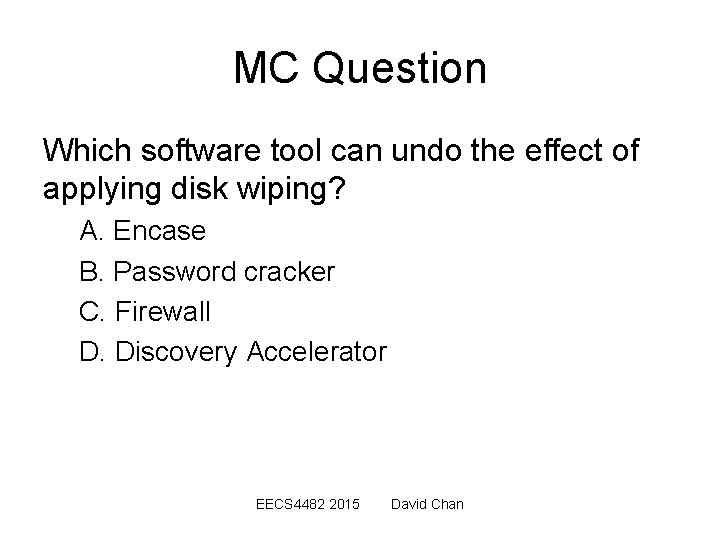 MC Question

Which software tool can undo the effect of applying disk wiping?

A. Encase

B. Password cracker

C. Firewall

D. Discovery Accelerator

EECS4482 2015 David Chan